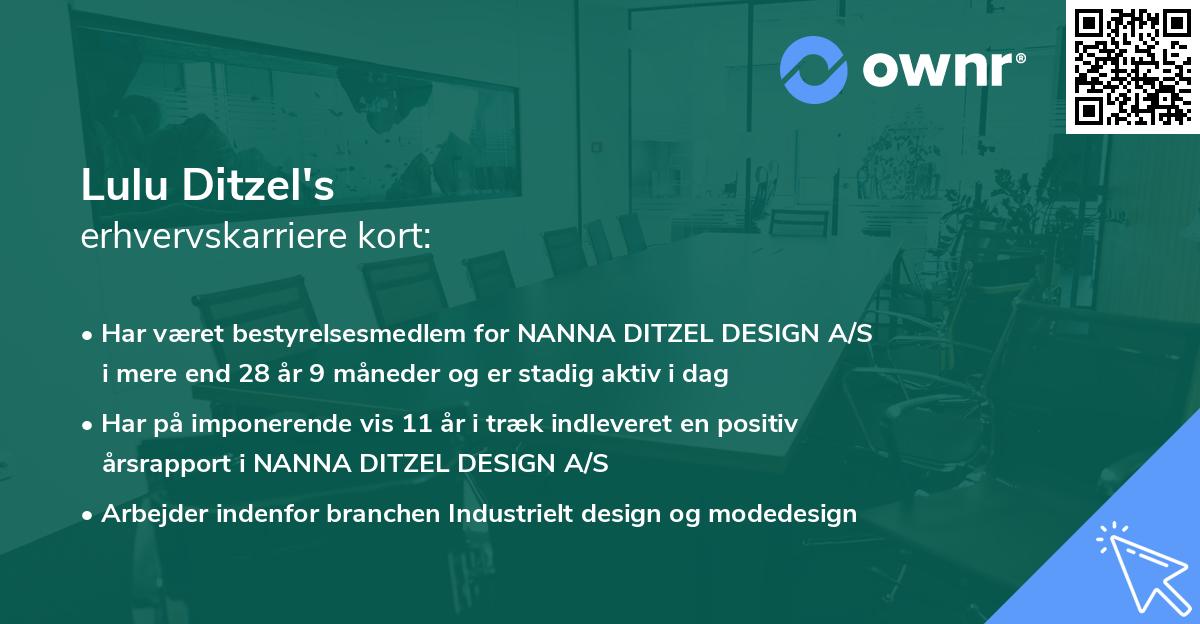 ownr®

Lulu Ditzel's
erhvervskarriere kort:

• Har været bestyrelsesmedlem for NANNA DITZEL DESIGN A/S i mere end 28 år 9 måneder og er stadig aktiv i dag

• Har på imponerende vis 11 år i træk indleveret en positiv årsrapport i NANNA DITZEL DESIGN A/S

• Arbejder indenfor branchen Industrielt design og modedesign